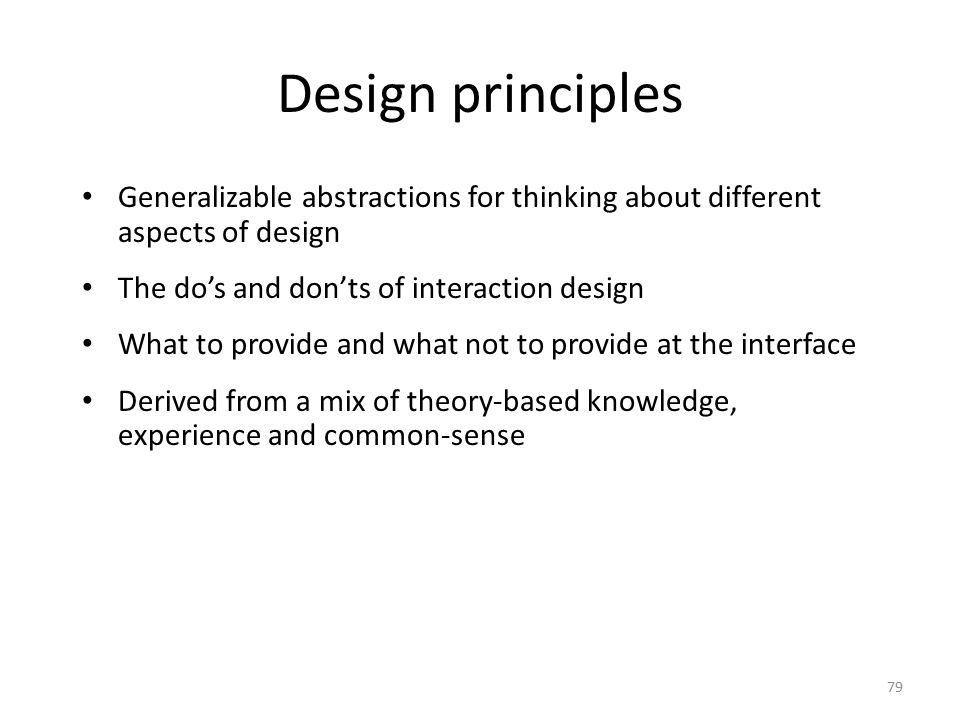 Design principles

• Generalizable abstractions for thinking about different aspects of design

• The do’s and don’ts of interaction design

• What to provide and what not to provide at the interface

• Derived from a mix of theory-based knowledge, experience and common-sense

79